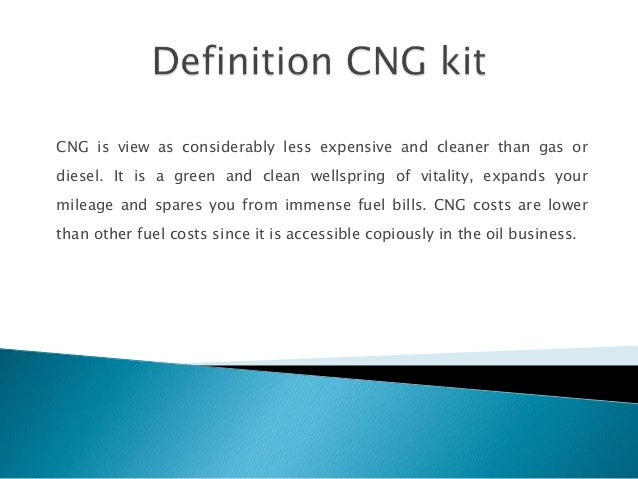 Definition CNG kit

CNG is view as considerably less expensive and cleaner than gas or diesel. It is a green and clean wellspring of vitality, expands your mileage and spares you from immense fuel bills. CNG costs are lower than other fuel costs since it is accessible copiously in the oil business.